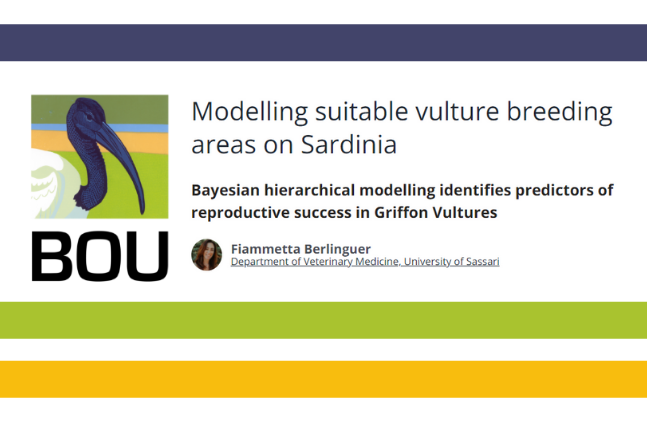 BOU

Modelling suitable vulture breeding areas on Sardinia

Bayesian hierarchical modelling identifies predictors of reproductive success in Griffon Vultures

Fiammetta Berlinguer
Department of Veterinary Medicine, University of Sassari